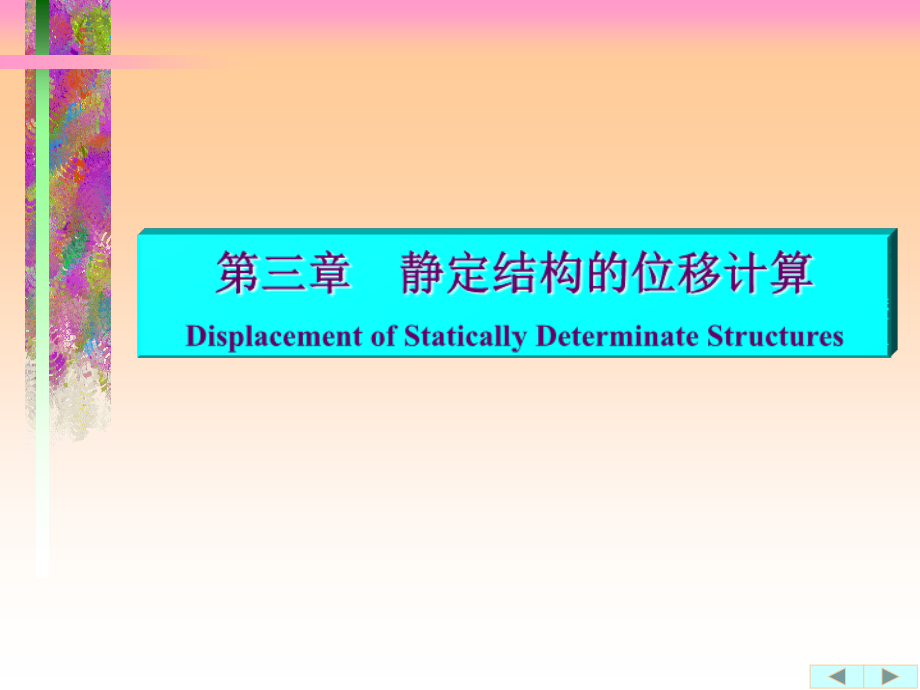 第三章　静定结构的位移计算

Displacement of Statically Determinate Structures